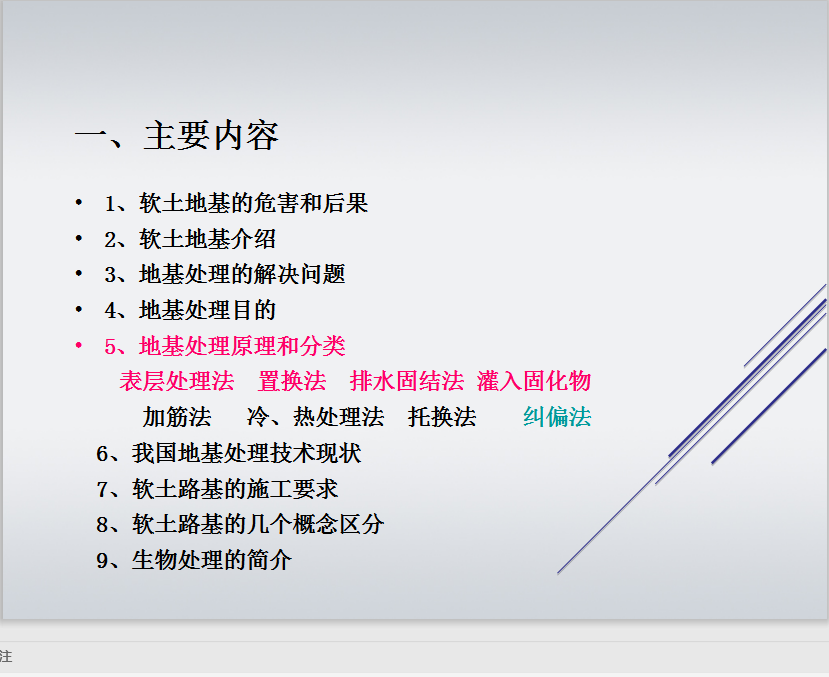 一、主要内容

• 1、软土地基的危害和后果
• 2、软土地基介绍
• 3、地基处理的解决问题
• 4、地基处理目的
• 5、地基处理原理和分类

表层处理法 置换法 排水固结法 灌入固化物

加筋法 冷、热处理法 托换法 纠偏法

6、我国地基处理技术现状

7、软土路基的施工要求

8、软土路基的几个概念区分

9、生物处理的简介

注